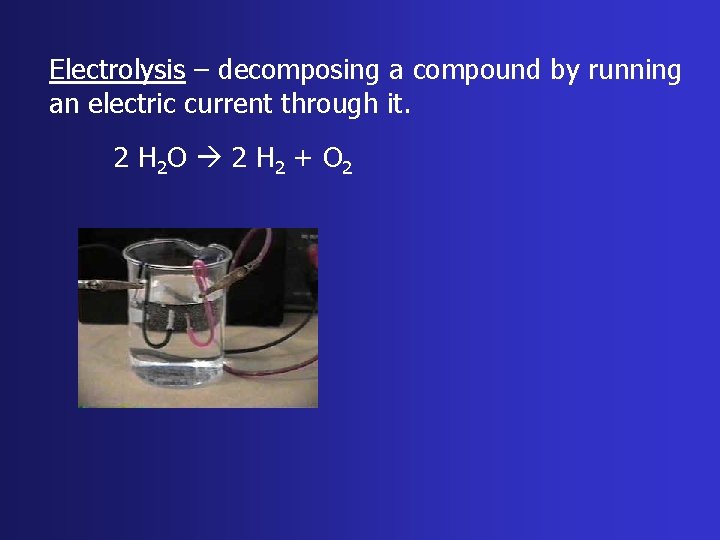 Electrolysis – decomposing a compound by running an electric current through it.

$2\ H_2O \rightarrow 2\ H_2 + O_2$